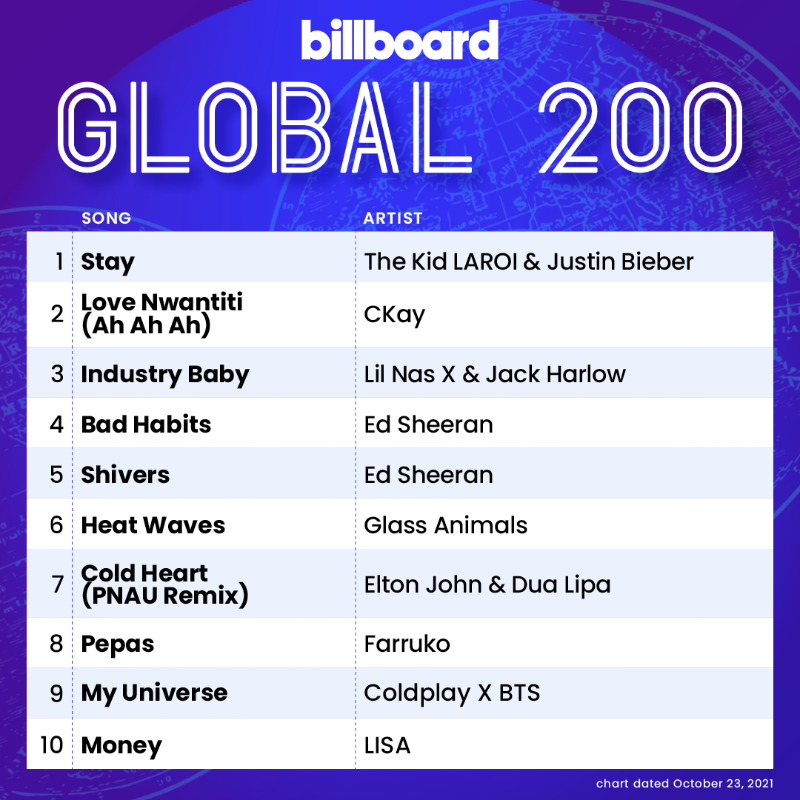 billboard
GLOBAL 200

| | SONG | ARTIST |
|---|---|---|
| 1 | Stay | The Kid LAROI & Justin Bieber |
| 2 | Love Nwantiti (Ah Ah Ah) | CKay |
| 3 | Industry Baby | Lil Nas X & Jack Harlow |
| 4 | Bad Habits | Ed Sheeran |
| 5 | Shivers | Ed Sheeran |
| 6 | Heat Waves | Glass Animals |
| 7 | Cold Heart (PNAU Remix) | Elton John & Dua Lipa |
| 8 | Pepas | Farruko |
| 9 | My Universe | Coldplay X BTS |
| 10 | Money | LISA |

chart dated October 23, 2021